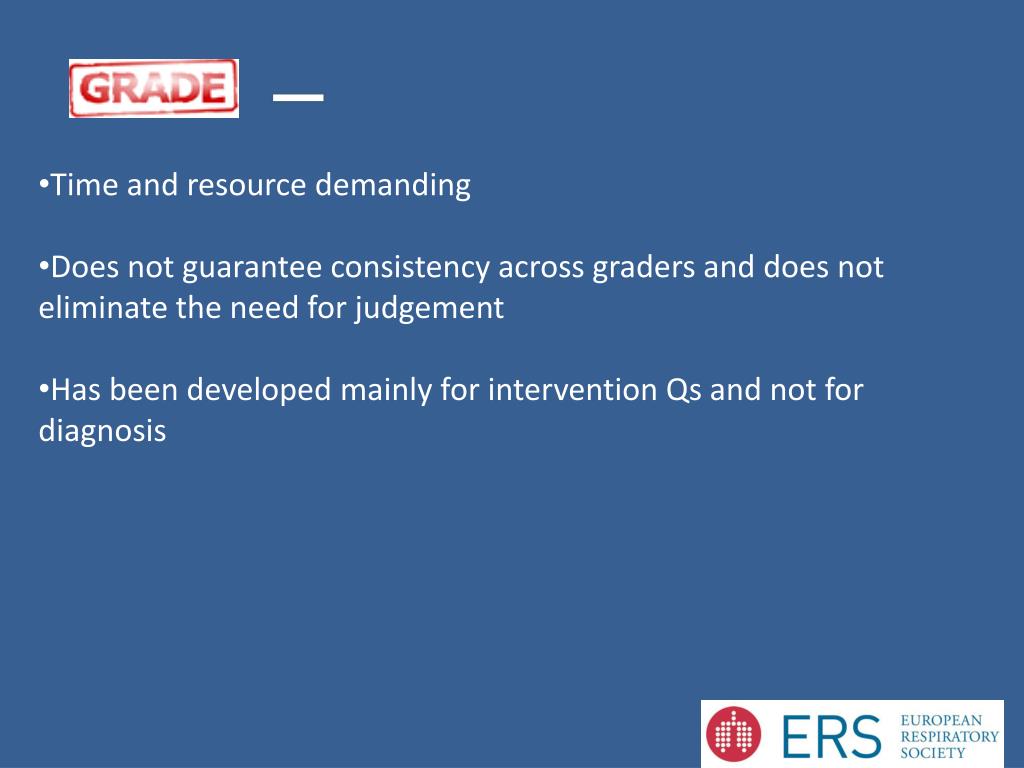 GRADE —

•Time and resource demanding

•Does not guarantee consistency across graders and does not eliminate the need for judgement

•Has been developed mainly for intervention Qs and not for diagnosis

ERS EUROPEAN RESPIRATORY SOCIETY